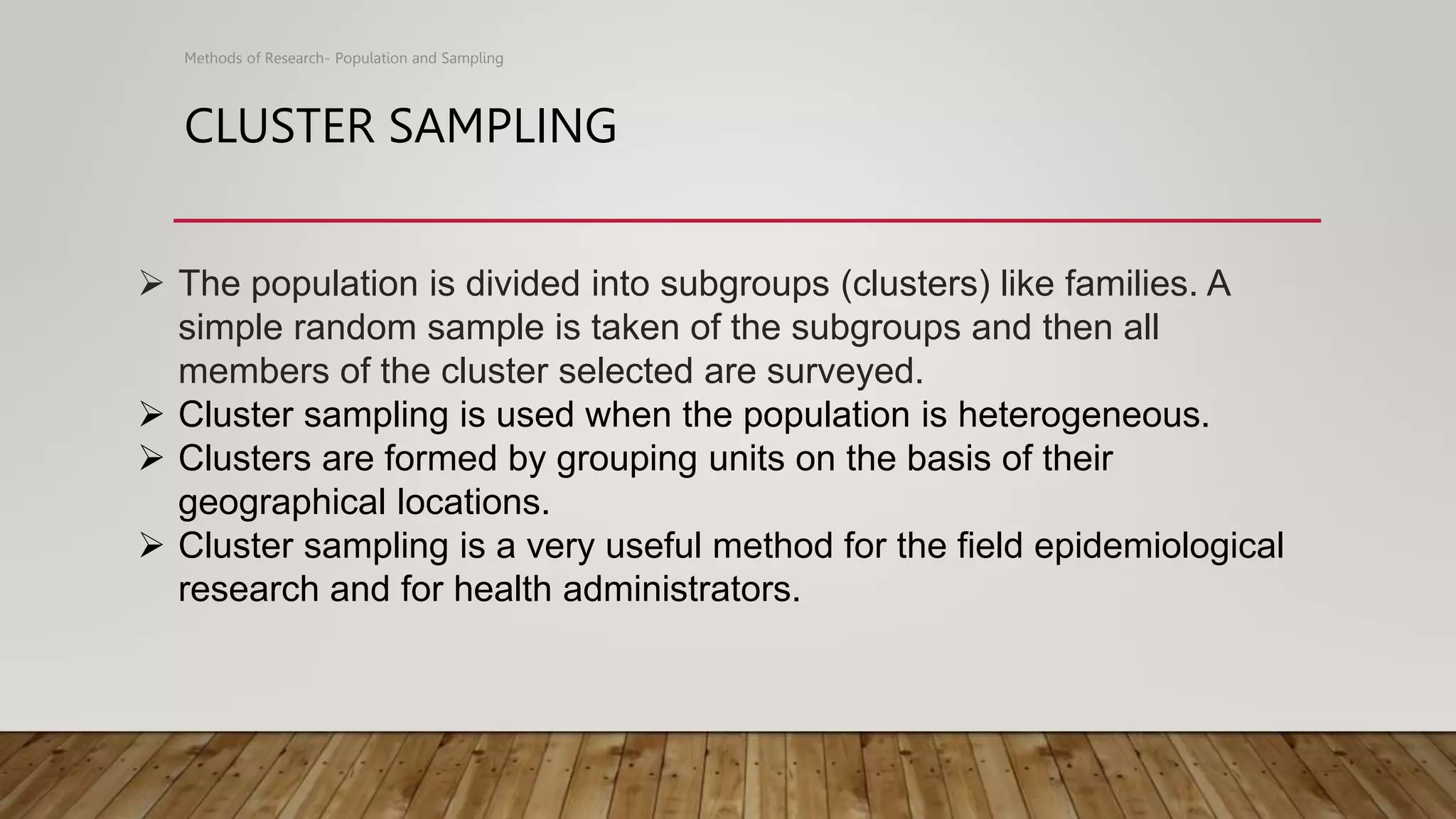 Methods of Research- Population and Sampling

CLUSTER SAMPLING

➢ The population is divided into subgroups (clusters) like families. A simple random sample is taken of the subgroups and then all members of the cluster selected are surveyed.
➢ Cluster sampling is used when the population is heterogeneous.
➢ Clusters are formed by grouping units on the basis of their geographical locations.
➢ Cluster sampling is a very useful method for the field epidemiological research and for health administrators.